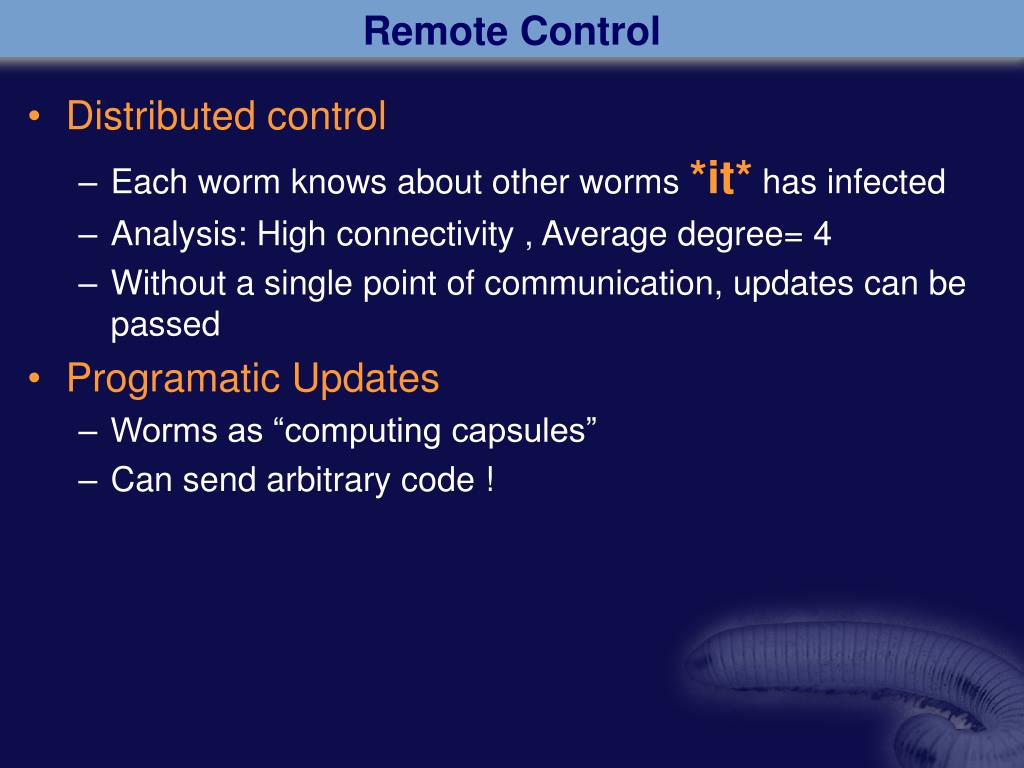 Remote Control

• Distributed control
– Each worm knows about other worms *it* has infected
– Analysis: High connectivity , Average degree= 4
– Without a single point of communication, updates can be passed

• Programatic Updates
– Worms as “computing capsules”
– Can send arbitrary code !